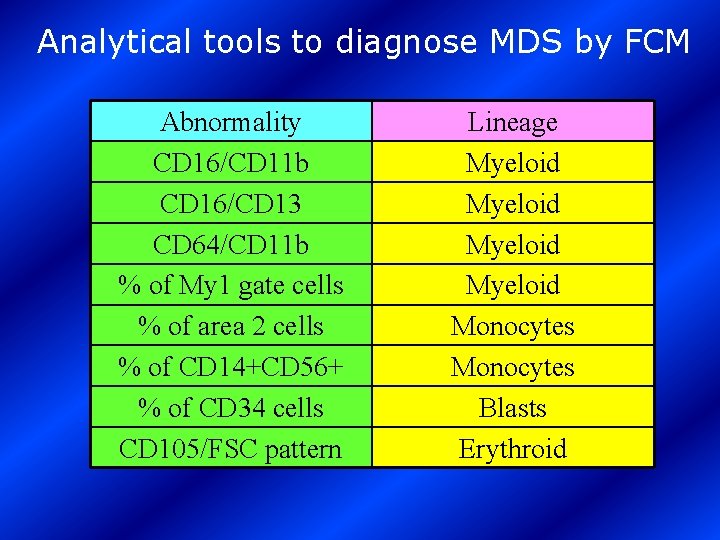 Analytical tools to diagnose MDS by FCM

| Abnormality | Lineage |
|---|---|
| CD16/CD11b | Myeloid |
| CD16/CD13 | Myeloid |
| CD64/CD11b | Myeloid |
| % of My1 gate cells | Myeloid |
| % of area 2 cells | Monocytes |
| % of CD14+CD56+ | Monocytes |
| % of CD34 cells | Blasts |
| CD105/FSC pattern | Erythroid |